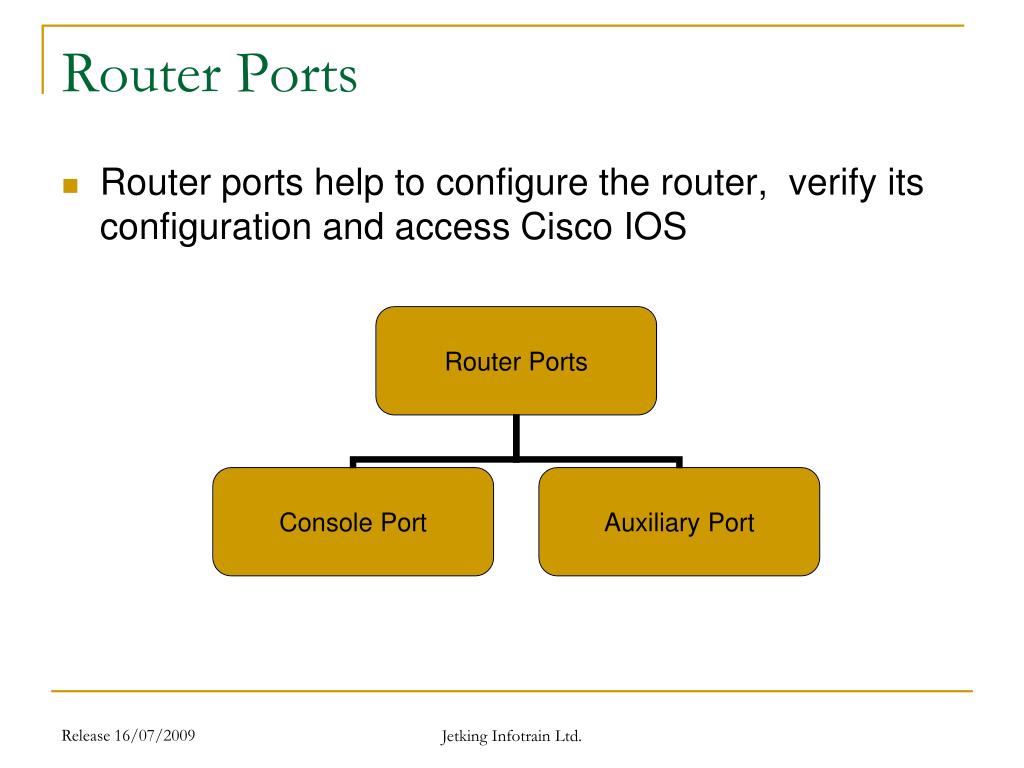 Router Ports

Router ports help to configure the router, verify its configuration and access Cisco IOS

Router Ports

Console Port

Auxiliary Port

Release 16/07/2009

Jetking Infotrain Ltd.